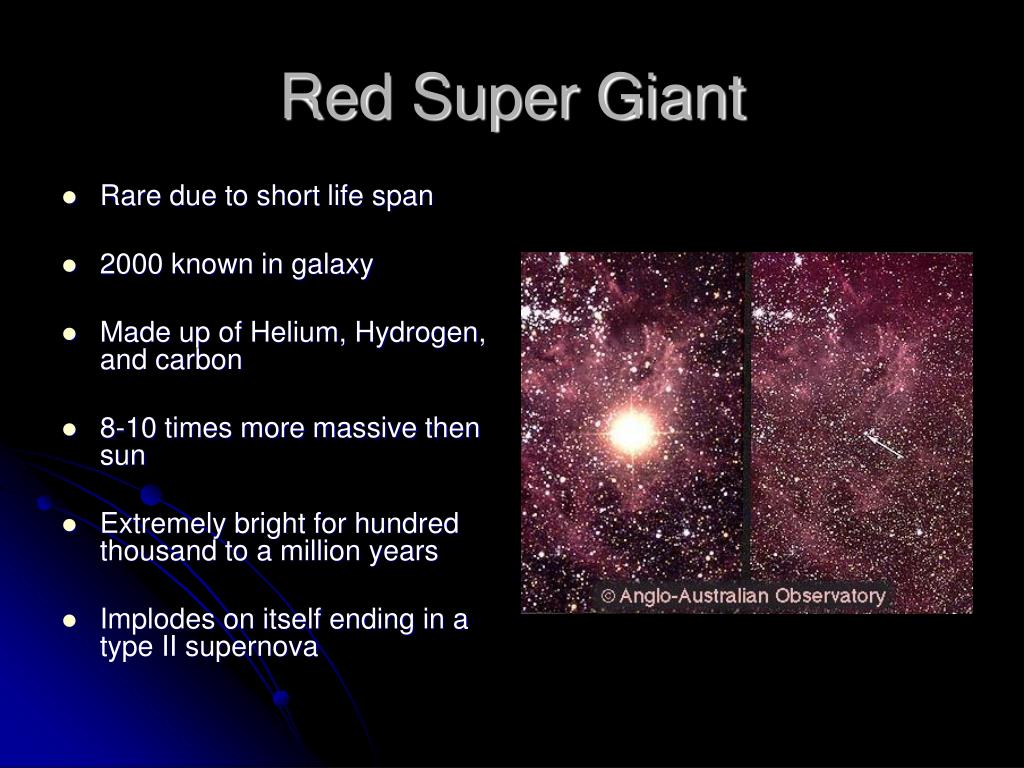 Red Super Giant

- Rare due to short life span
- 2000 known in galaxy
- Made up of Helium, Hydrogen, and carbon
- 8-10 times more massive then sun
- Extremely bright for hundred thousand to a million years
- Implodes on itself ending in a type II supernova

© Anglo-Australian Observatory